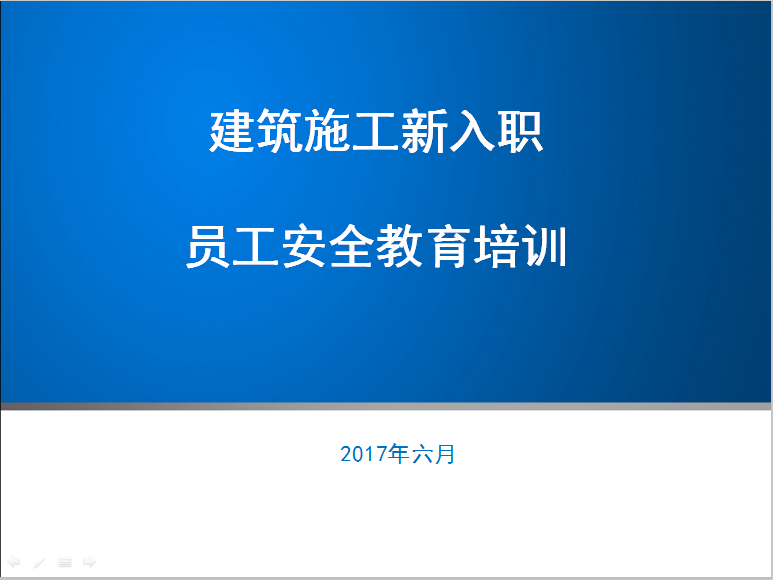 建筑施工新入职

员工安全教育培训

2017年六月